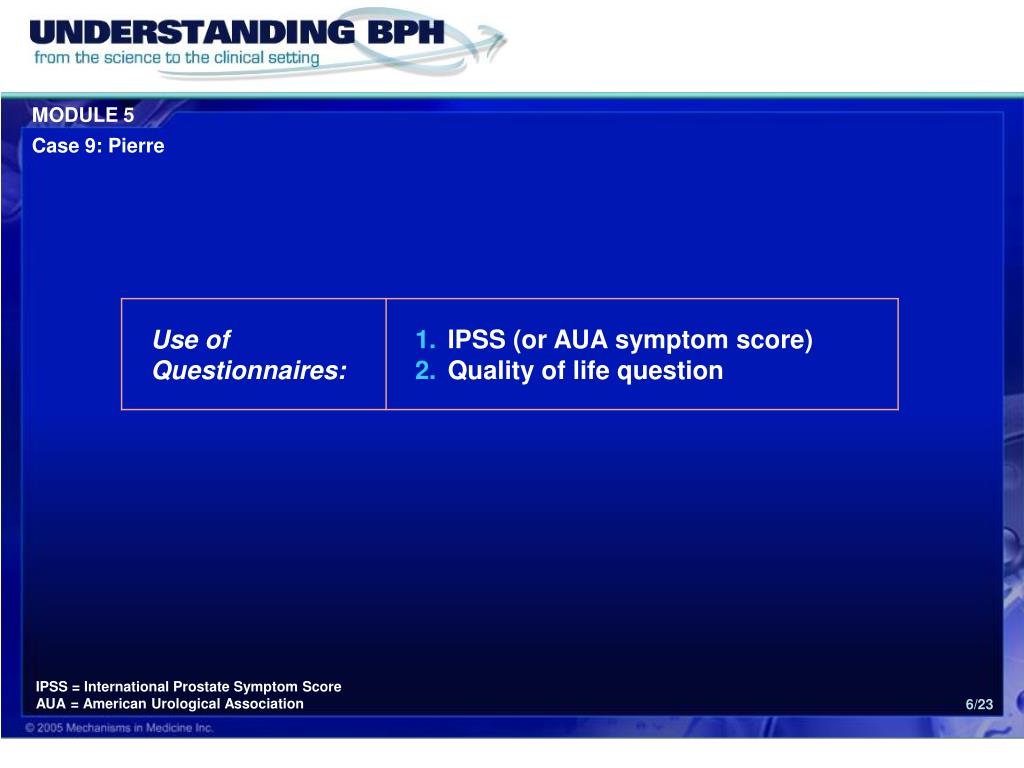 UNDERSTANDING BPH
from the science to the clinical setting

MODULE 5
Case 9: Pierre

| Use of Questionnaires: | 1. IPSS (or AUA symptom score) 2. Quality of life question |
|---|---|

IPSS = International Prostate Symptom Score
AUA = American Urological Association

6/23

© 2005 Mechanisms in Medicine Inc.